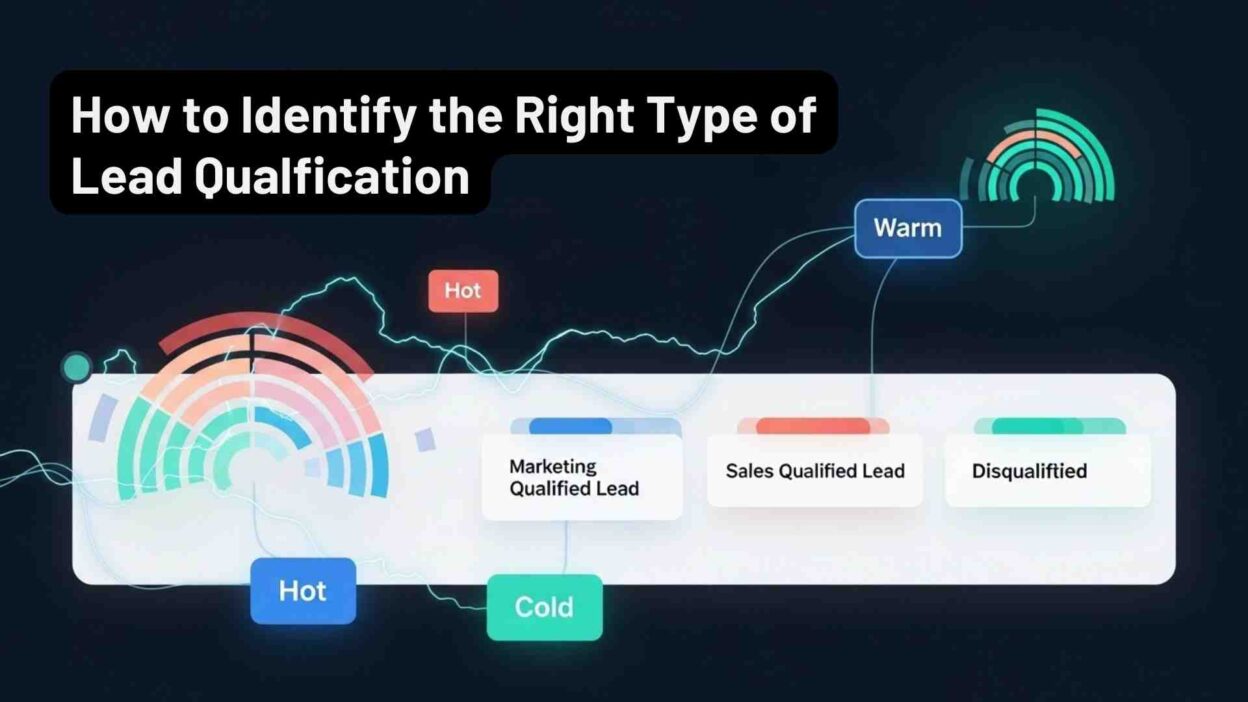 How to Identify the Right Type of Lead Qualfication

Warm

Hot

Marketing Qualified Lead

Sales Qualified Lead

Disqualiftied

Hot

Cold